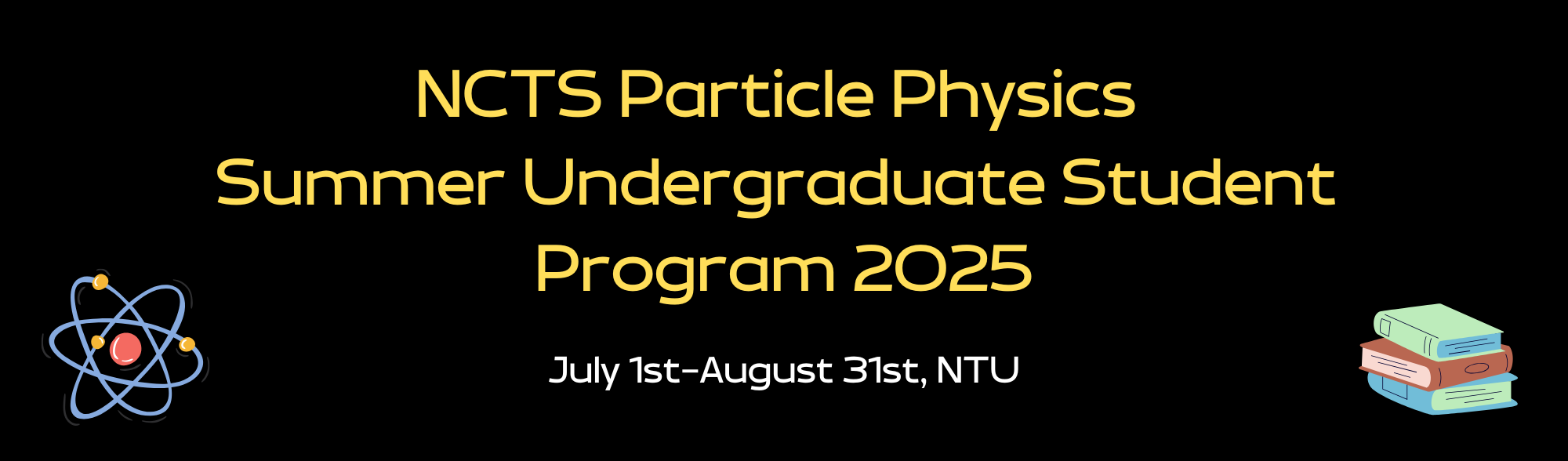 NCTS Particle Physics
Summer Undergraduate Student
Program 2025

July 1st-August 31st, NTU